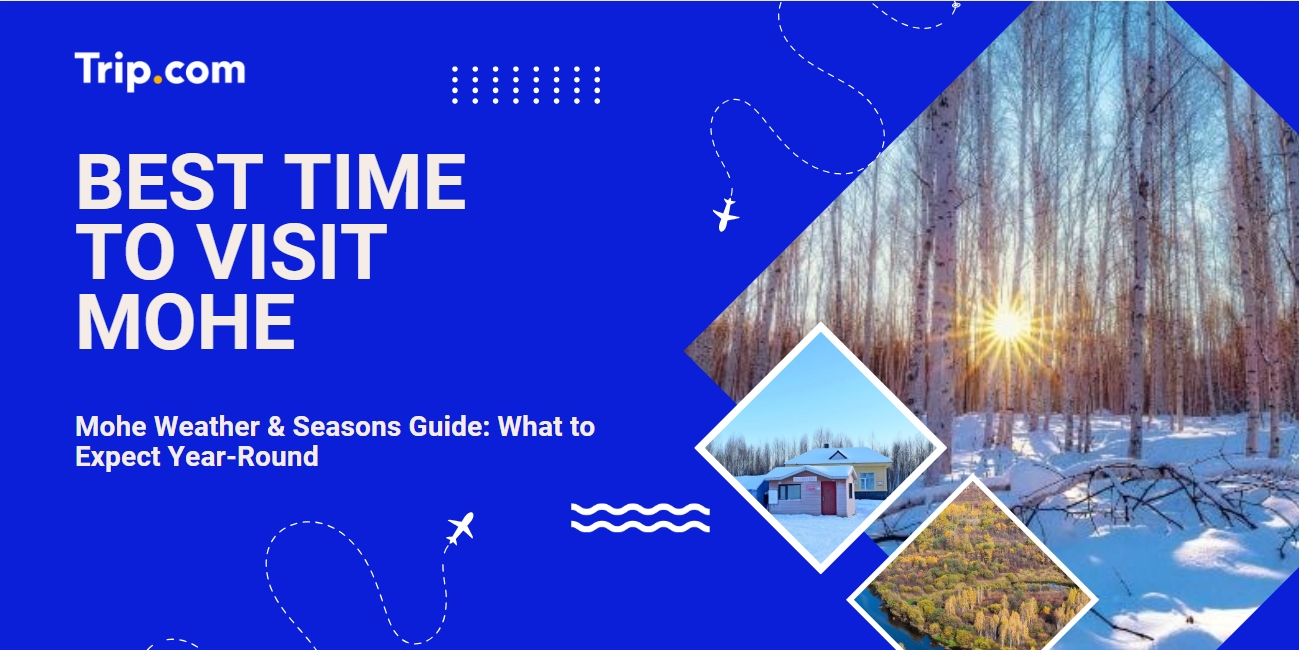 Trip.com

BEST TIME TO VISIT MOHE

Mohe Weather & Seasons Guide: What to Expect Year-Round